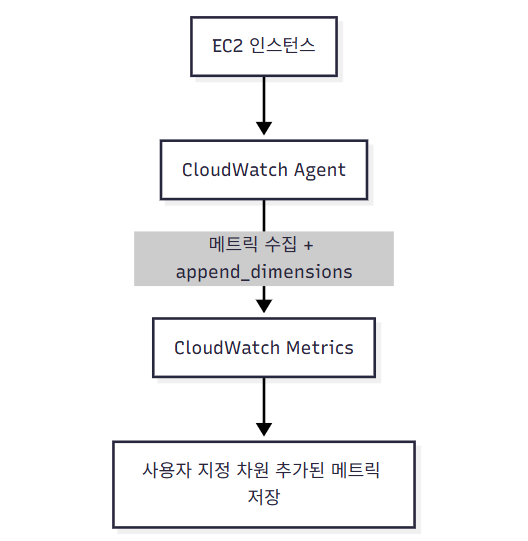 EC2 인스턴스

CloudWatch Agent

메트릭 수집 + append_dimensions

CloudWatch Metrics

사용자 지정 차원 추가된 메트릭 저장